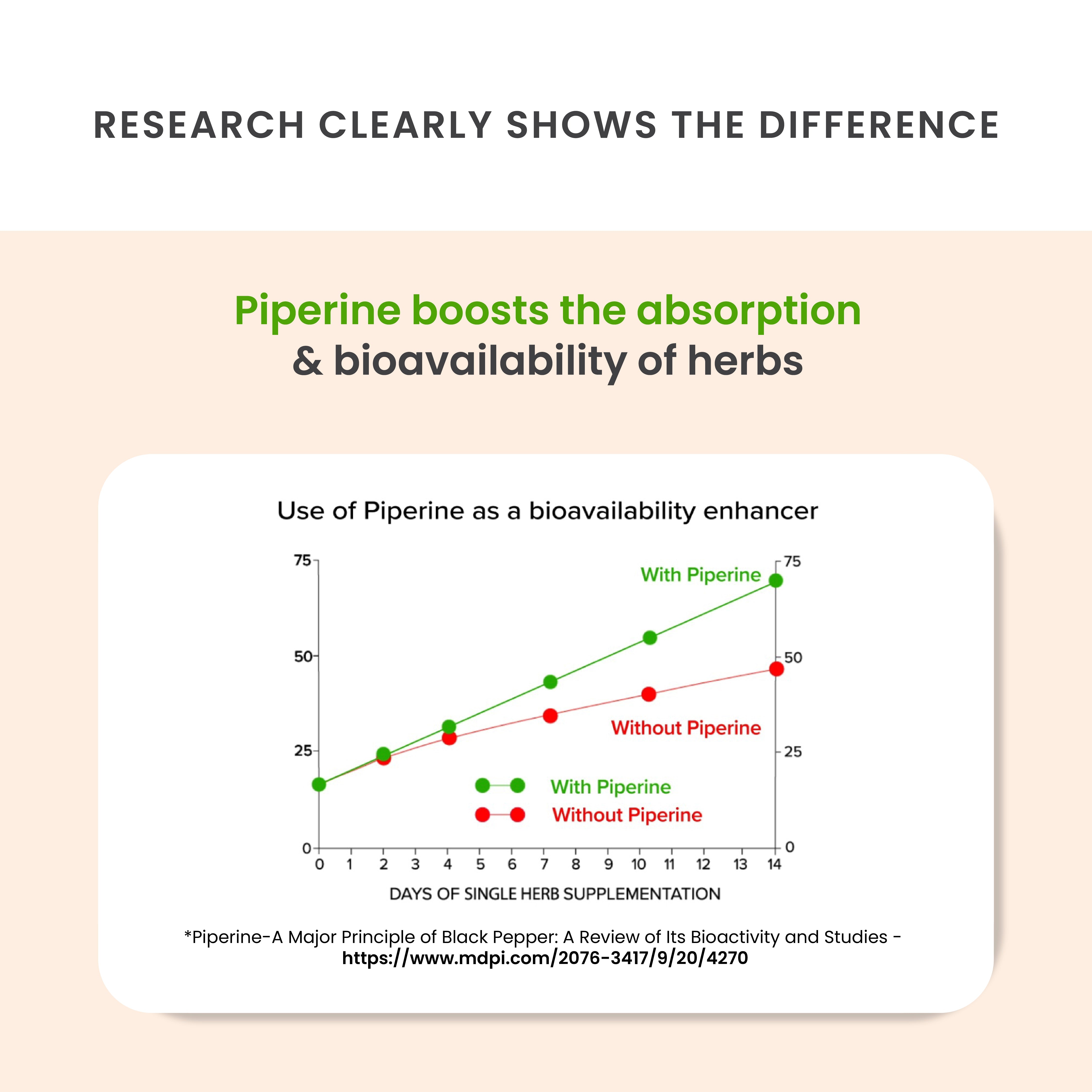 RESEARCH CLEARLY SHOWS THE DIFFERENCE

Piperine boosts the absorption
& bioavailability of herbs

Use of Piperine as a bioavailability enhancer

75
50
25
0

75
50
25
0

With Piperine

Without Piperine

With Piperine
Without Piperine

0 1 2 3 4 5 6 7 8 9 10 11 12 13 14

DAYS OF SINGLE HERB SUPPLEMENTATION

*Piperine-A Major Principle of Black Pepper: A Review of Its Bioactivity and Studies - https://www.mdpi.com/2076-3417/9/20/4270